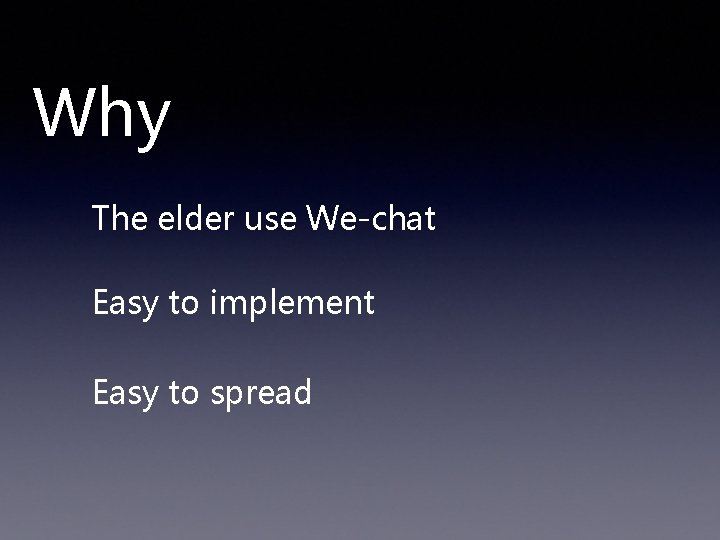 Why

The elder use We-chat

Easy to implement

Easy to spread